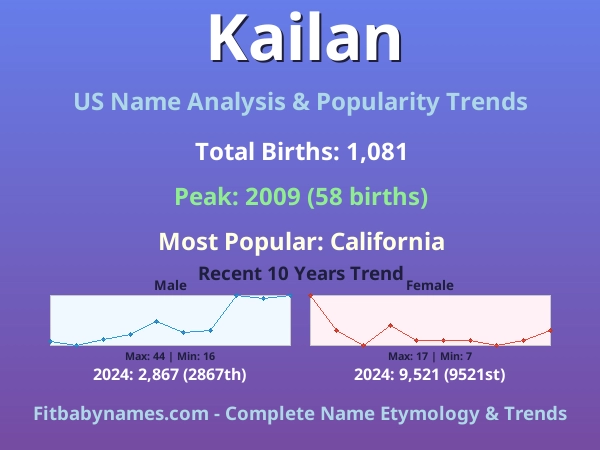 Kailan

US Name Analysis & Popularity Trends

Total Births: 1,081

Peak: 2009 (58 births)

Most Popular: California

Recent 10 Years Trend

Male

Max: 44 | Min: 16

2024: 2,867 (2867th)

Female

Max: 17 | Min: 7

2024: 9,521 (9521st)

Fitbabynames.com - Complete Name Etymology & Trends